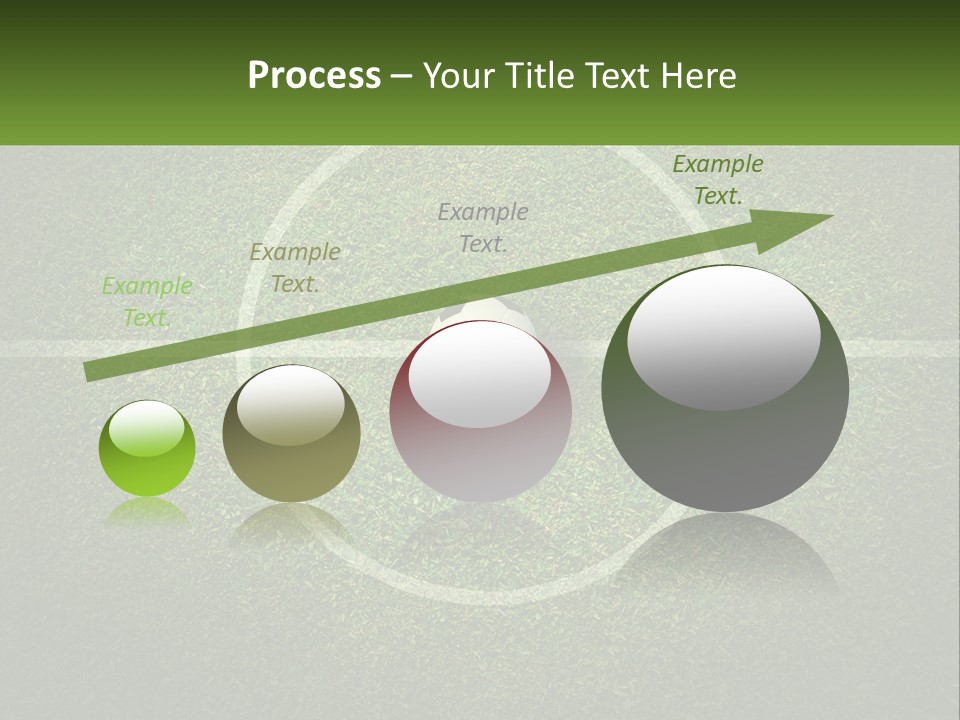 Process – Your Title Text Here

Example Text.

Example Text.

Example Text.

Example Text.